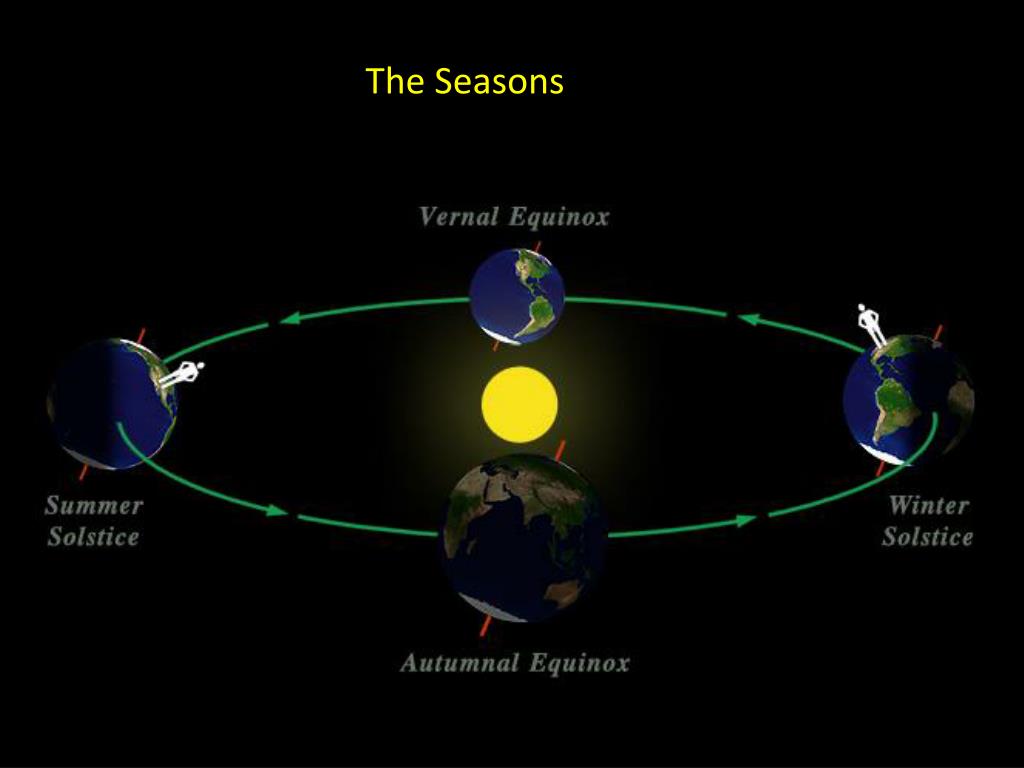 The Seasons

Vernal Equinox

Summer Solstice

Winter Solstice

Autumnal Equinox